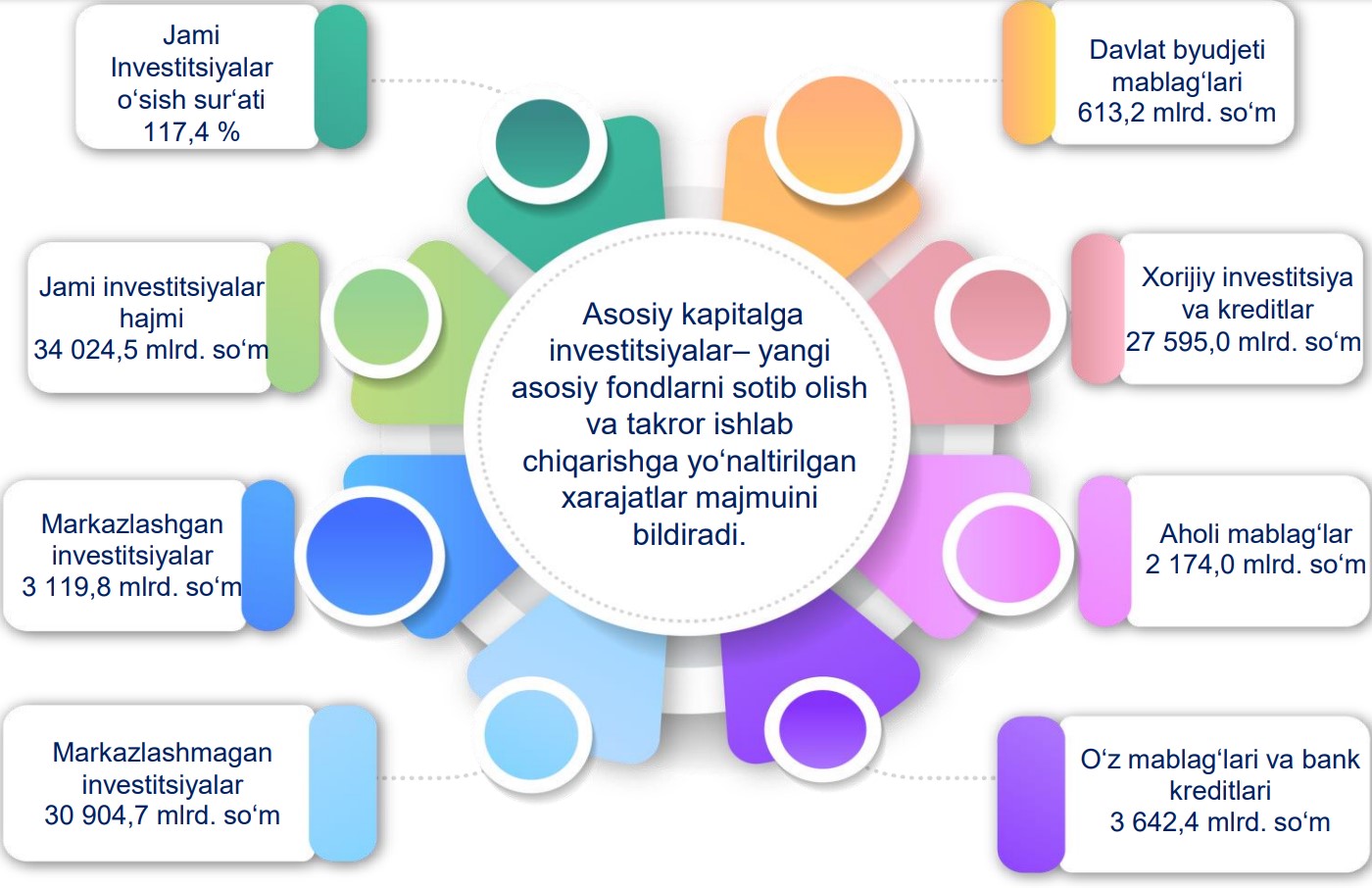 Jami Investitsiyalar o‘sish sur‘ati 117,4 %

Jami investitsiyalar hajmi 34 024,5 mlrd. so‘m

Markazlashgan investitsiyalar 3 119,8 mlrd. so‘m

Markazlashmagan investitsiyalar 30 904,7 mlrd. so‘m

Asosiy kapitalga investitsiyalar– yangi asosiy fondlarni sotib olish va takror ishlab chiqarishga yo‘naltirilgan xarajatlar majmuini bildiradi.

Davlat byudjeti mablag‘lari 613,2 mlrd. so‘m

Xorijiy investitsiya va kreditlar 27 595,0 mlrd. so‘m

Aholi mablag‘lar 2 174,0 mlrd. so‘m

O‘z mablag‘lari va bank kreditlari 3 642,4 mlrd. so‘m